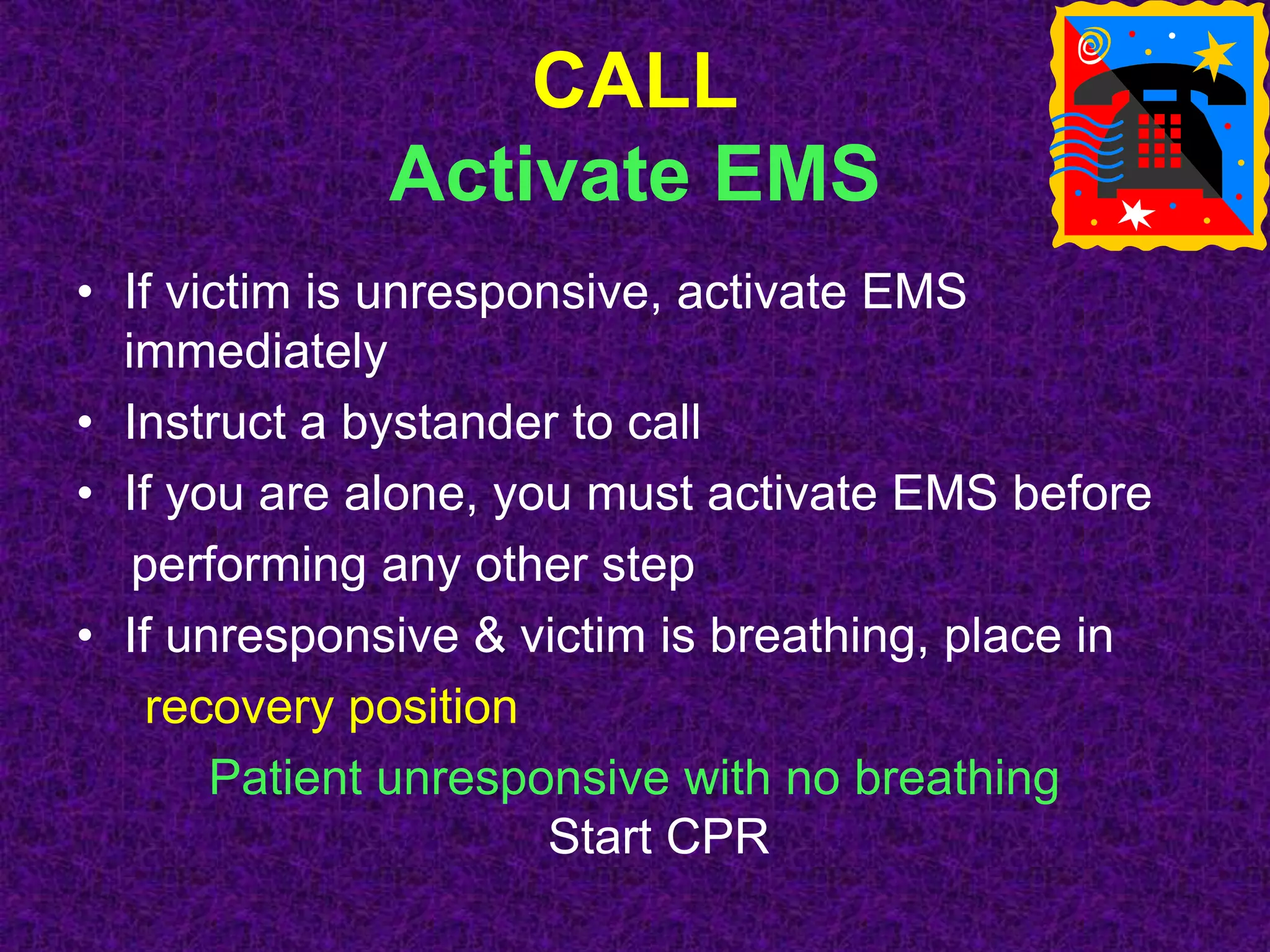 CALL
Activate EMS

• If victim is unresponsive, activate EMS immediately
• Instruct a bystander to call
• If you are alone, you must activate EMS before performing any other step
• If unresponsive & victim is breathing, place in recovery position

Patient unresponsive with no breathing
Start CPR